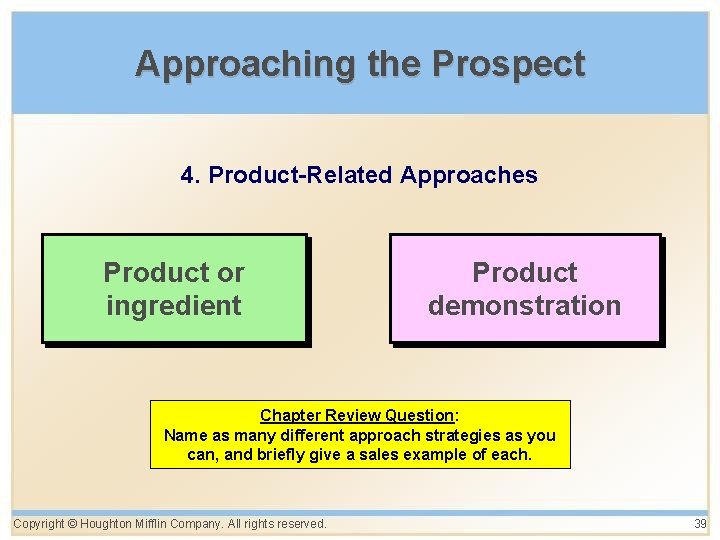 Approaching the Prospect

4. Product-Related Approaches

Product or ingredient

Product demonstration

Chapter Review Question:
Name as many different approach strategies as you can, and briefly give a sales example of each.

Copyright © Houghton Mifflin Company. All rights reserved.

39